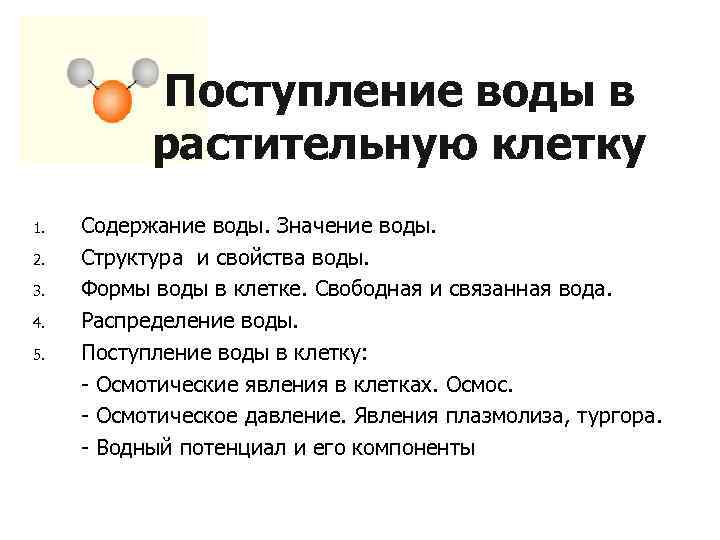 Поступление воды в растительную клетку

1. Содержание воды. Значение воды.
2. Структура и свойства воды.
3. Формы воды в клетке. Свободная и связанная вода.
4. Распределение воды.
5. Поступление воды в клетку:
- Осмотические явления в клетках. Осмос.
- Осмотическое давление. Явления плазмолиза, тургора.
- Водный потенциал и его компоненты